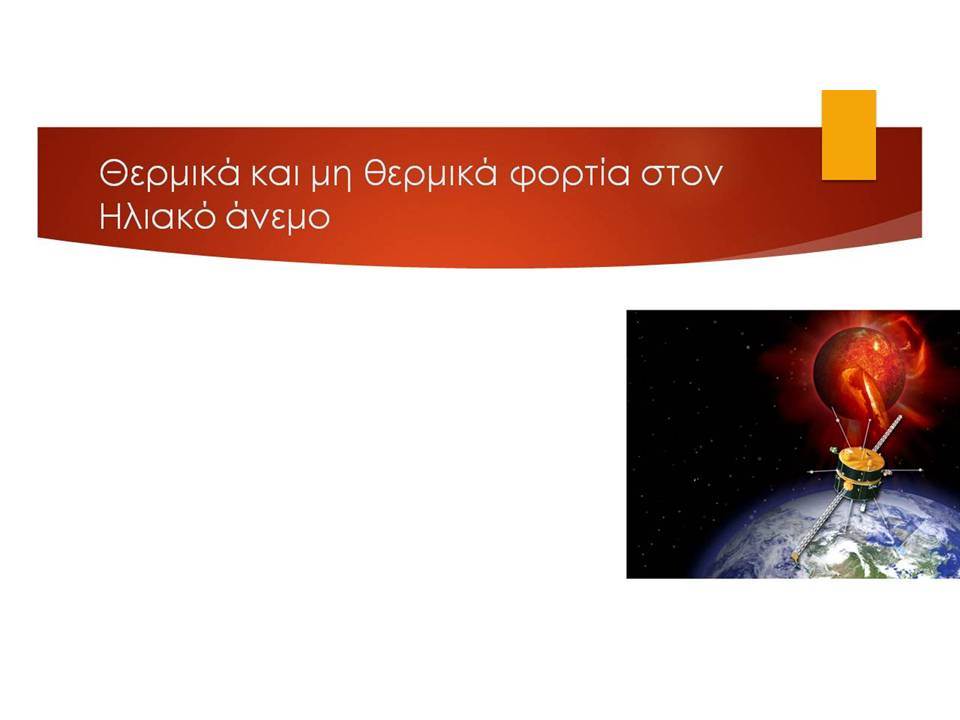 Θερμικά και μη θερμικά φορτία στον Ηλιακό άνεμο